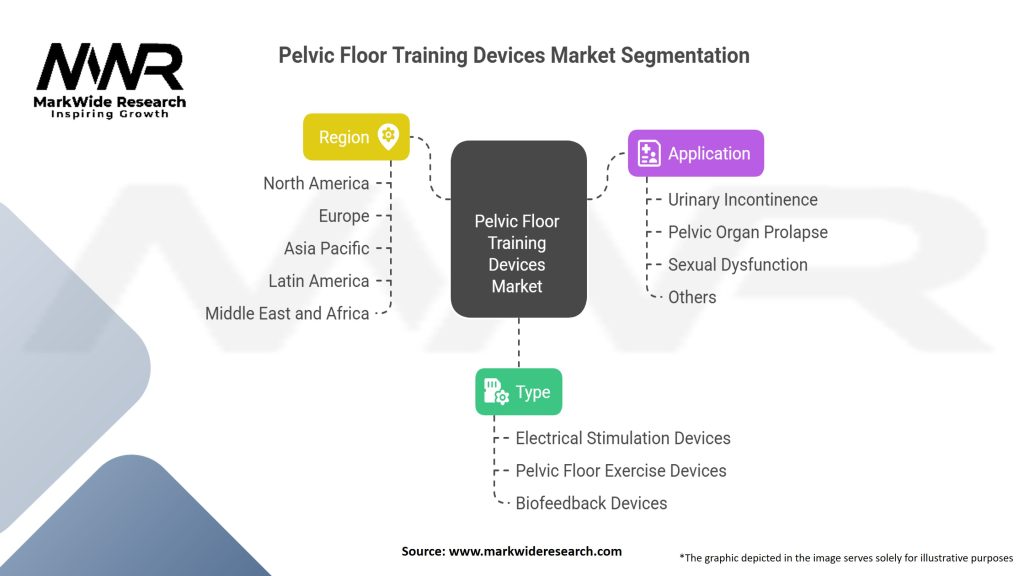 MWR
MarkWide Research
Inspiring Growth

Pelvic Floor Training Devices Market Segmentation

Region
North America
Europe
Asia Pacific
Latin America
Middle East and Africa

Pelvic Floor Training Devices Market

Application
Urinary Incontinence
Pelvic Organ Prolapse
Sexual Dysfunction
Others

Type
Electrical Stimulation Devices
Pelvic Floor Exercise Devices
Biofeedback Devices

Source: www.markwideresearch.com

*The graphic depicted in the image serves solely for illustrative purposes